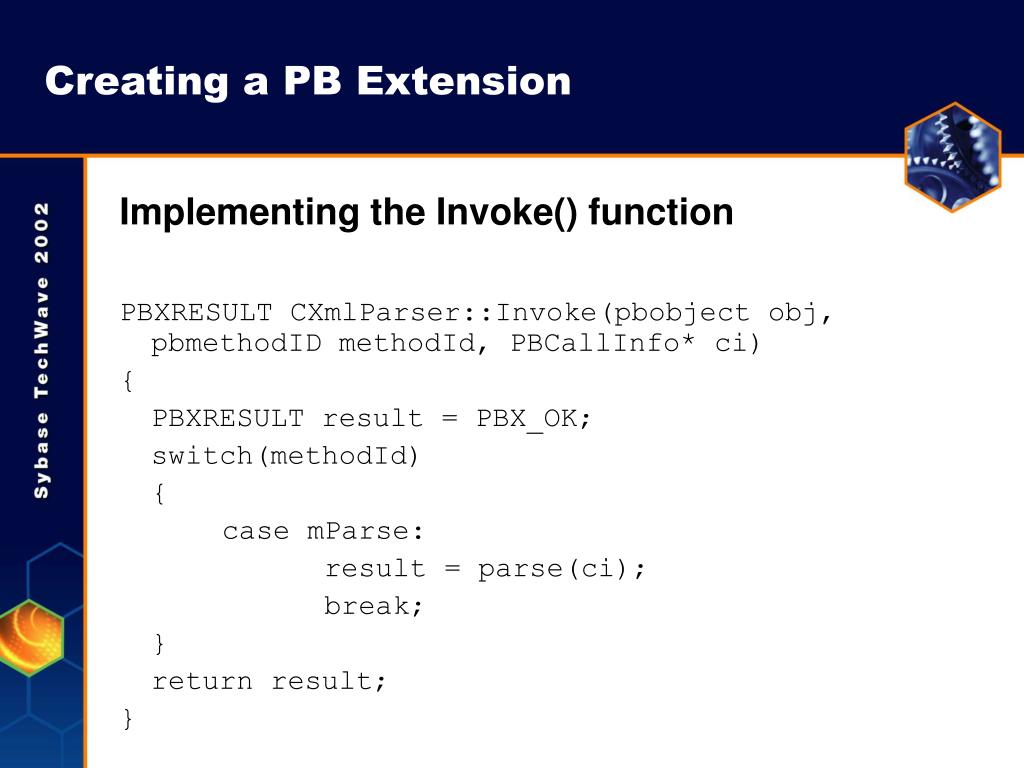 Creating a PB Extension

Sybase TechWave 2002

Implementing the Invoke() function

PBXRESULT CXmlParser::Invoke(pbobject obj, pbmethodID methodId, PBCallInfo* ci)
{
  PBXRESULT result = PBX_OK;
  switch(methodId)
  {
      case mParse:
          result = parse(ci);
          break;
  }
  return result;
}